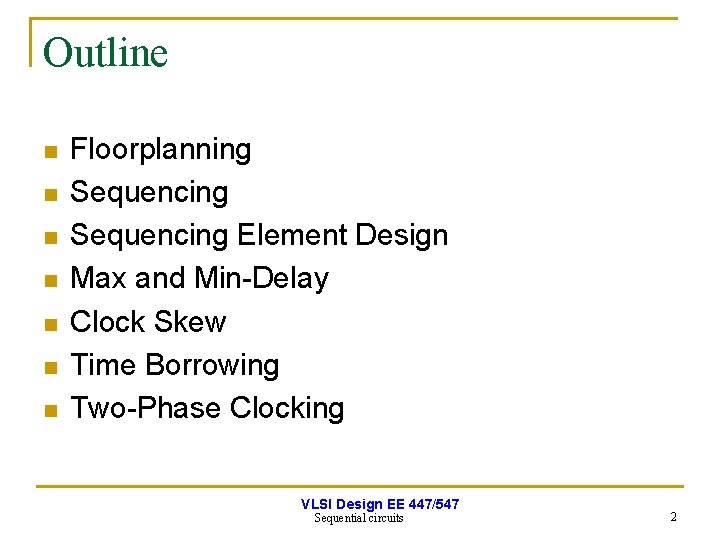 Outline

- Floorplanning
- Sequencing
- Sequencing Element Design
- Max and Min-Delay
- Clock Skew
- Time Borrowing
- Two-Phase Clocking

VLSI Design EE 447/547
Sequential circuits

2